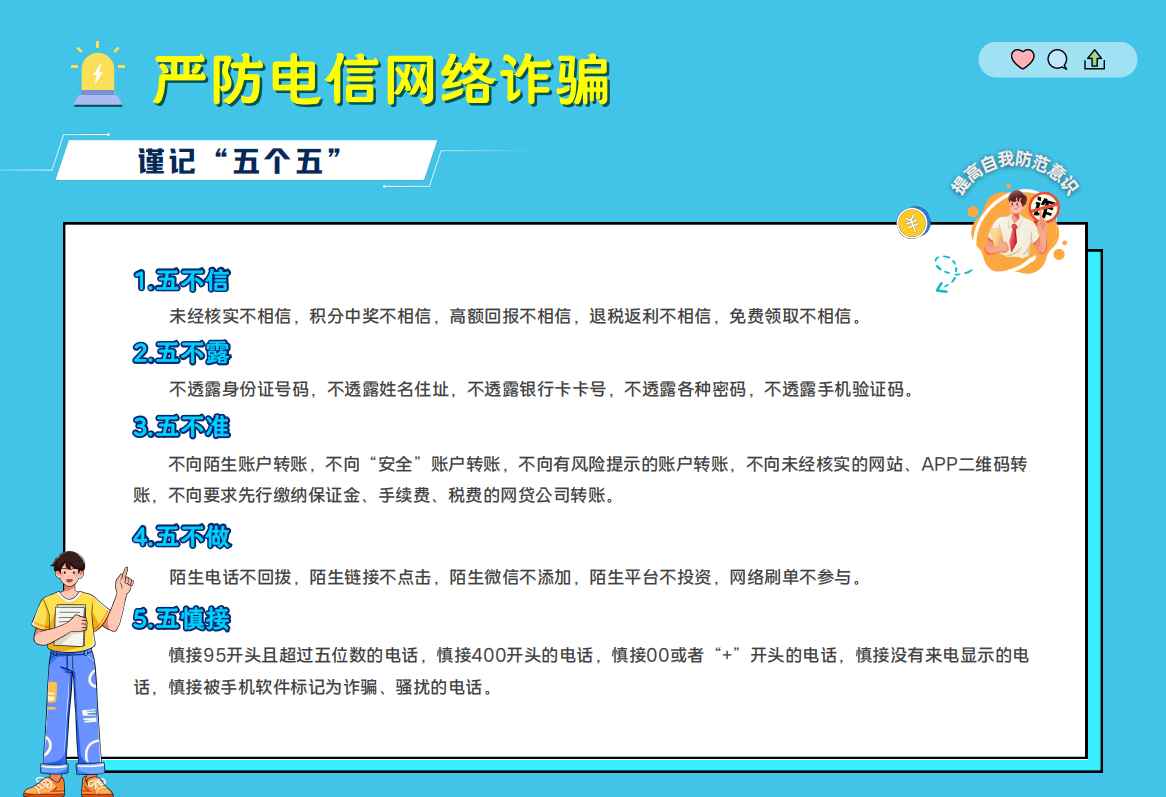 严防电信网络诈骗

谨记“五个五”

提高自我防范意识

诈

1.五不信

未经核实不相信，积分中奖不相信，高额回报不相信，退税返利不相信，免费领取不相信。

2.五不露

不透露身份证号码，不透露姓名住址，不透露银行卡卡号，不透露各种密码，不透露手机验证码。

3.五不准

不向陌生账户转账，不向“安全”账户转账，不向有风险提示的账户转账，不向未经核实的网站、APP二维码转账，不向要求先行缴纳保证金、手续费、税费的网贷公司转账。

4.五不做

陌生电话不回拨，陌生链接不点击，陌生微信不添加，陌生平台不投资，网络刷单不参与。

5.五慎接

慎接95开头且超过五位数的电话，慎接400开头的电话，慎接00或者“+”开头的电话，慎接没有来电显示的电话，慎接被手机软件标记为诈骗、骚扰的电话。